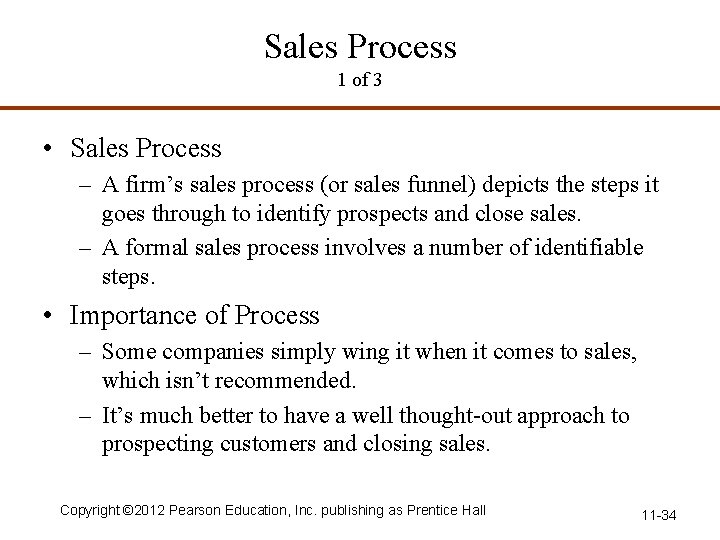 Sales Process
1 of 3

• Sales Process
– A firm’s sales process (or sales funnel) depicts the steps it goes through to identify prospects and close sales.
– A formal sales process involves a number of identifiable steps.

• Importance of Process
– Some companies simply wing it when it comes to sales, which isn’t recommended.
– It’s much better to have a well thought-out approach to prospecting customers and closing sales.

Copyright ©2012 Pearson Education, Inc. publishing as Prentice Hall

11-34